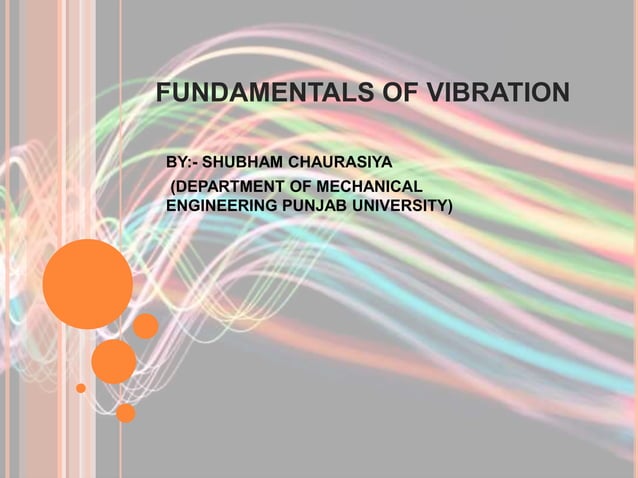 FUNDAMENTALS OF VIBRATION

BY:- SHUBHAM CHAURASIYA
(DEPARTMENT OF MECHANICAL ENGINEERING PUNJAB UNIVERSITY)